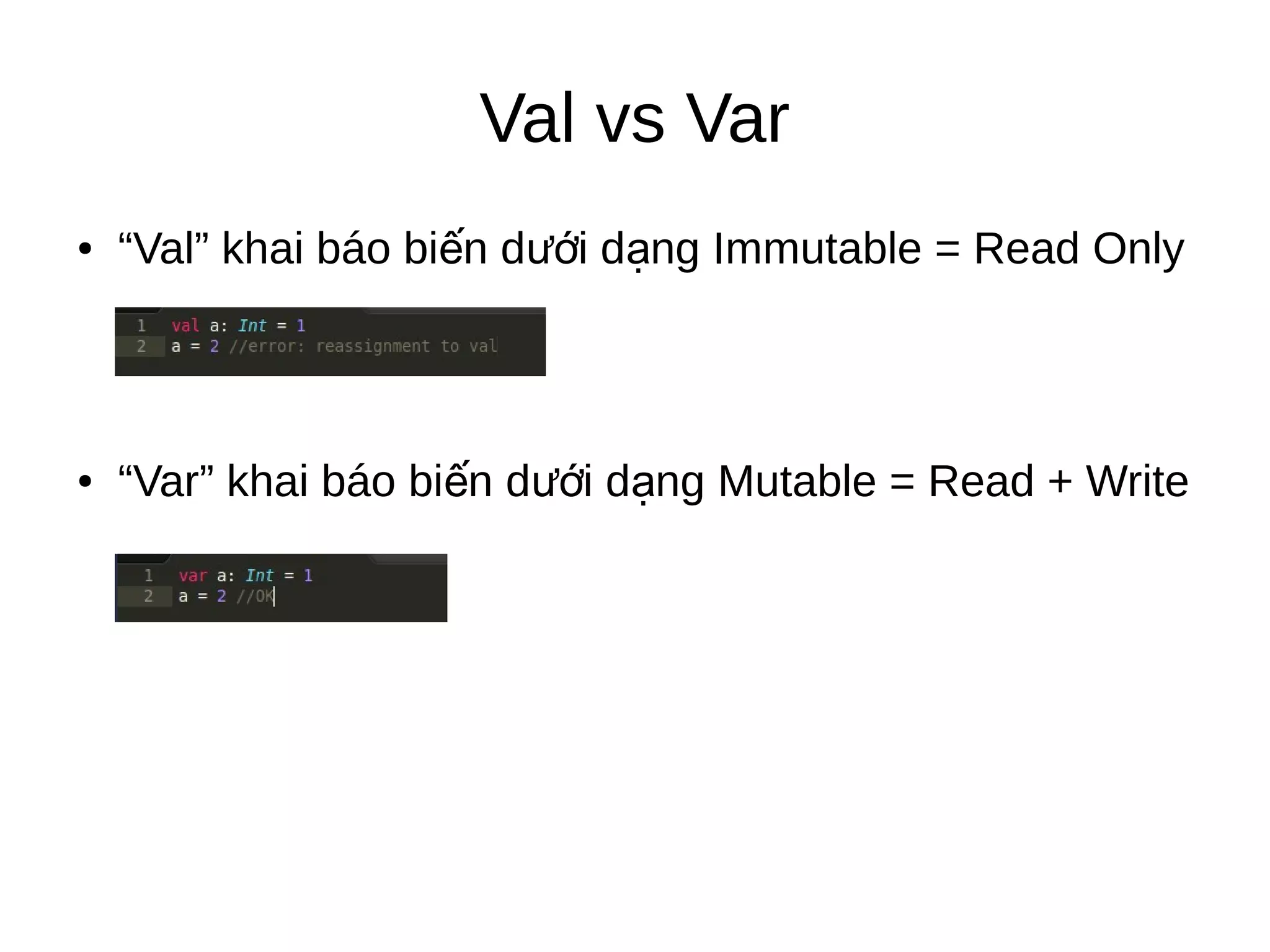 Val vs Var

• “Val” khai báo biến dưới dạng Immutable = Read Only

1 val a: Int = 1
2 a = 2 //error: reassignment to val

• “Var” khai báo biến dưới dạng Mutable = Read + Write

1 var a: Int = 1
2 a = 2 //OK